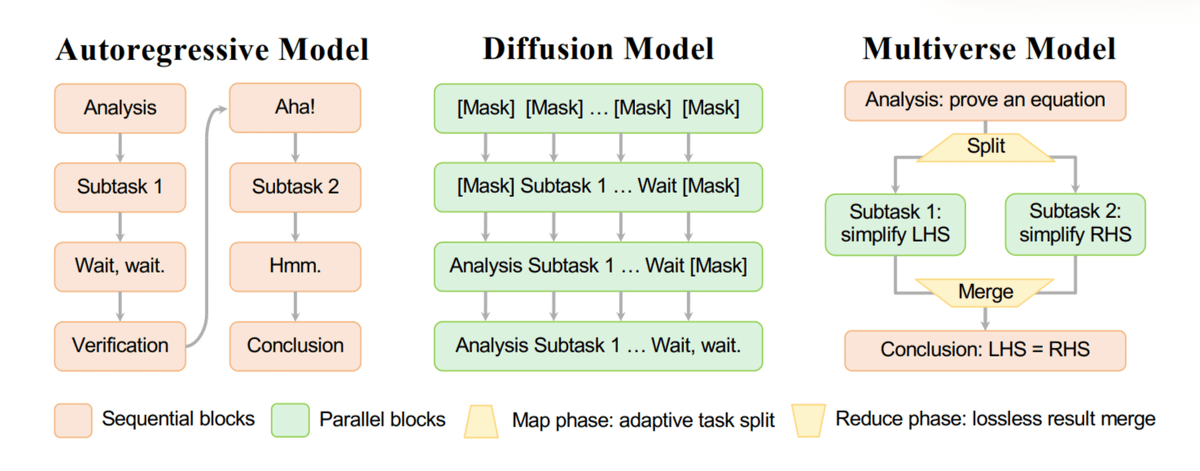 Autoregressive Model

Analysis

Subtask 1

Wait, wait.

Verification

Aha!

Subtask 2

Hmm.

Conclusion

Diffusion Model

[Mask] [Mask] … [Mask] [Mask]

[Mask] Subtask 1 … Wait [Mask]

Analysis Subtask 1 … Wait [Mask]

Analysis Subtask 1 … Wait, wait.

Multiverse Model

Analysis: prove an equation

Split

Subtask 1: simplify LHS

Subtask 2: simplify RHS

Merge

Conclusion: LHS = RHS

Sequential blocks

Parallel blocks

Map phase: adaptive task split

Reduce phase: lossless result merge